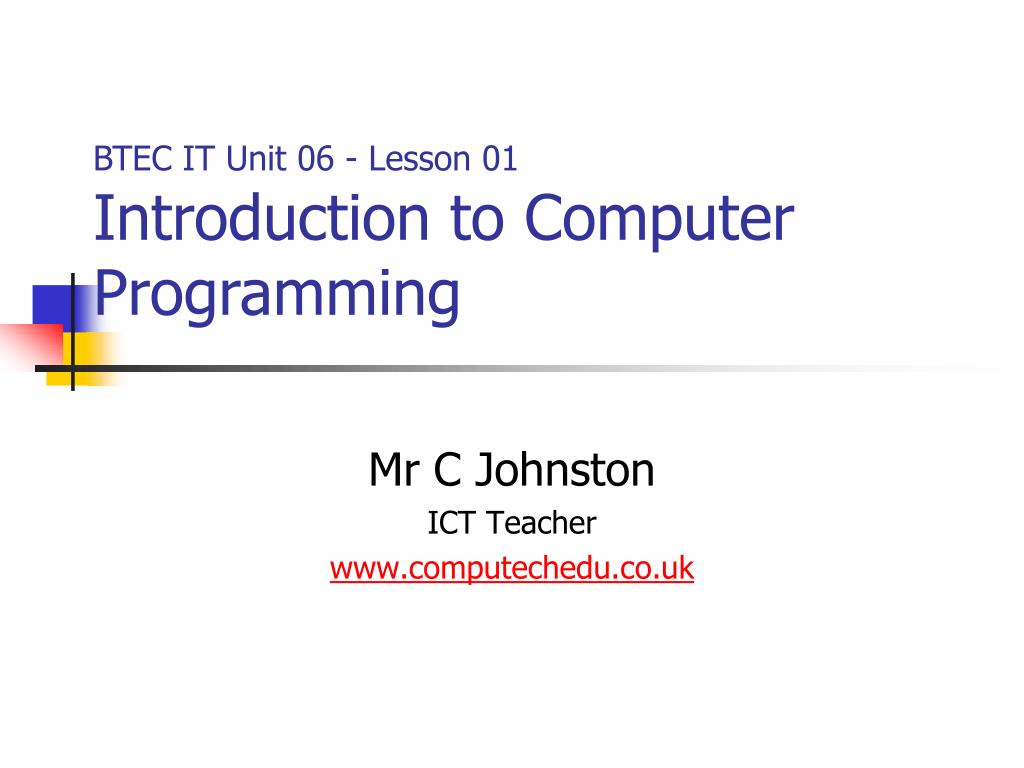 BTEC IT Unit 06 - Lesson 01
Introduction to Computer Programming

Mr C Johnston
ICT Teacher
www.computechedu.co.uk